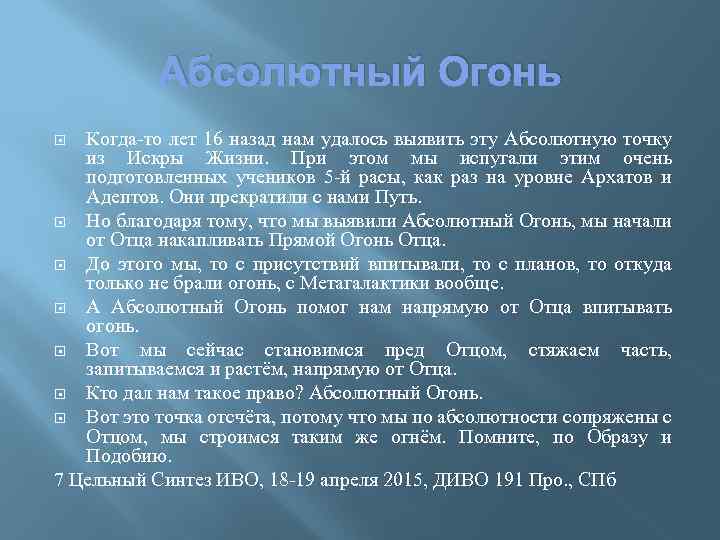 Абсолютный Огонь

Когда-то лет 16 назад нам удалось выявить эту Абсолютную точку из Искры Жизни. При этом мы испугали этим очень подготовленных учеников 5-й расы, как раз на уровне Архатов и Адептов. Они прекратили с нами Путь.

Но благодаря тому, что мы выявили Абсолютный Огонь, мы начали от Отца накапливать Прямой Огонь Отца.

До этого мы, то с присутствий впитывали, то с планов, то откуда только не брали огонь, с Метагалактики вообще.

А Абсолютный Огонь помог нам напрямую от Отца впитывать огонь.

Вот мы сейчас становимся пред Отцом, стяжаем часть, запитываемся и растём, напрямую от Отца.

Кто дал нам такое право? Абсолютный Огонь.

Вот это точка отсчёта, потому что мы по абсолютности сопряжены с Отцом, мы строимся таким же огнём. Помните, по Образу и Подобию.

7 Цельный Синтез ИВО, 18-19 апреля 2015, ДИВО 191 Про., СПб